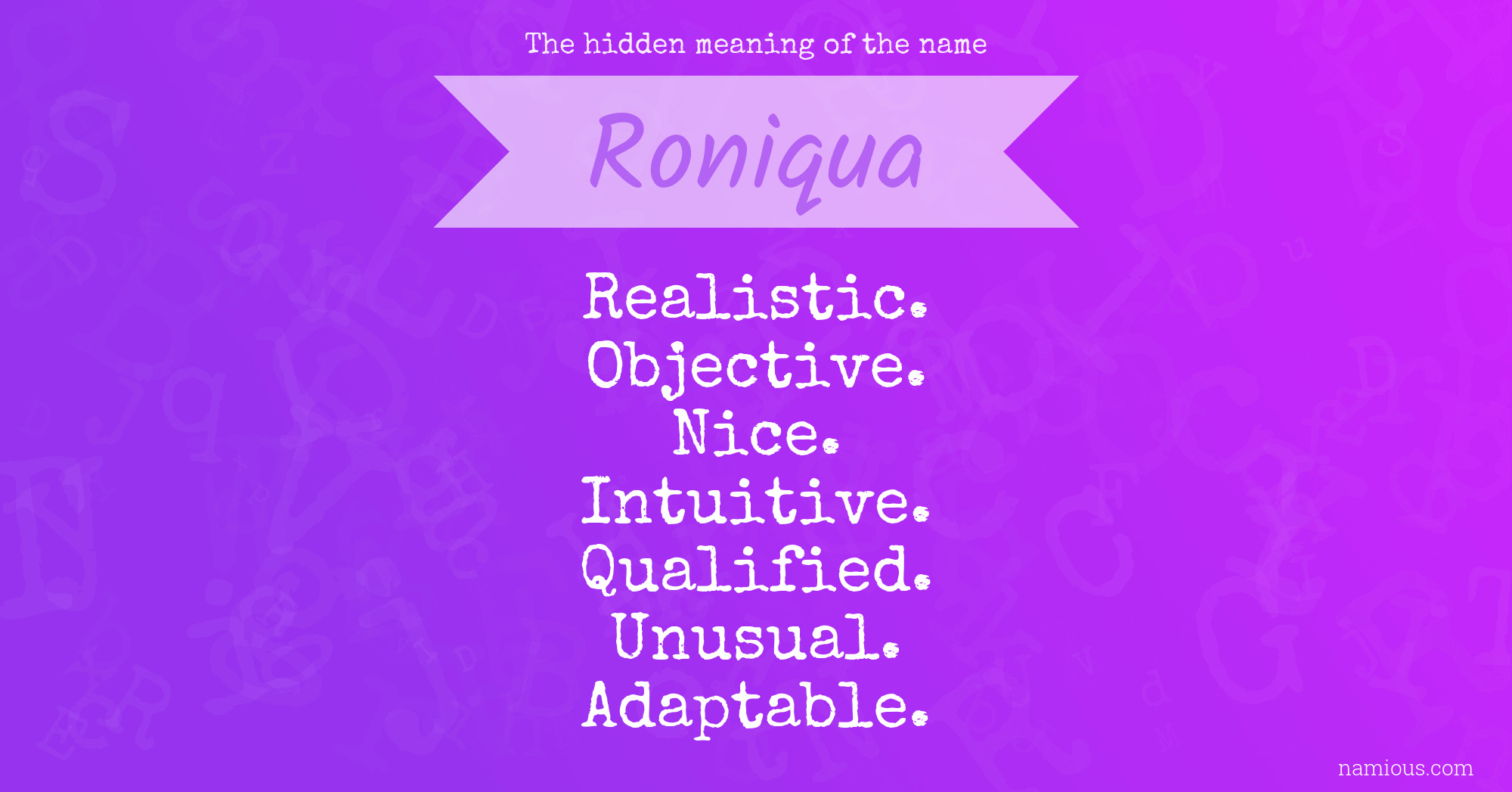 The hidden meaning of the name

Roniqua

Realistic.
Objective.
Nice.
Intuitive.
Qualified.
Unusual.
Adaptable.

namious.com